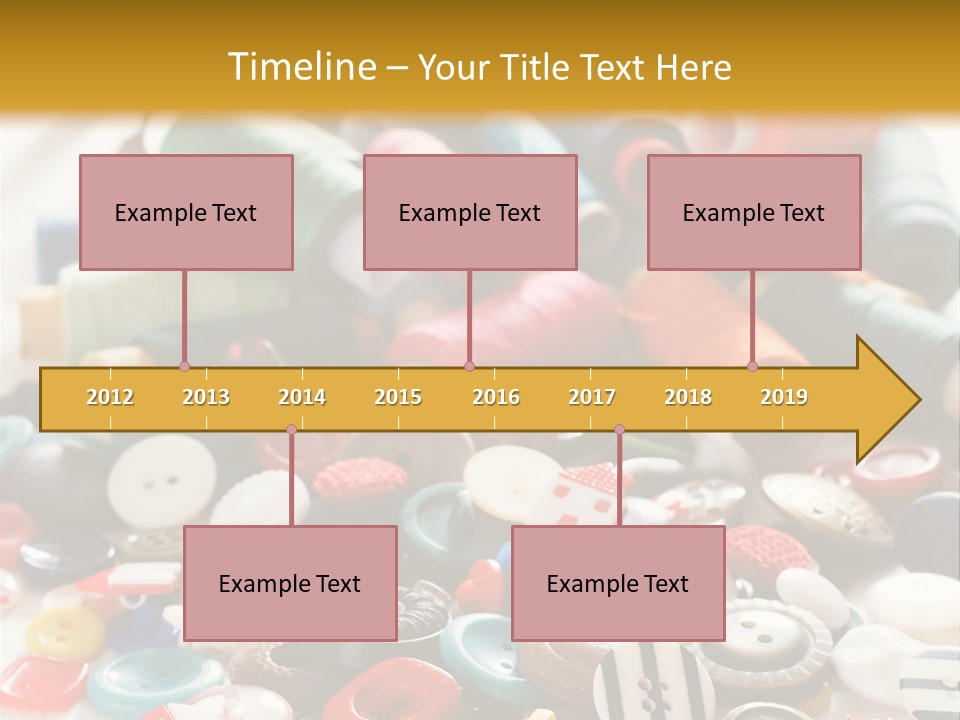 Timeline – Your Title Text Here

Example Text

Example Text

Example Text

2012 2013 2014 2015 2016 2017 2018 2019

Example Text

Example Text